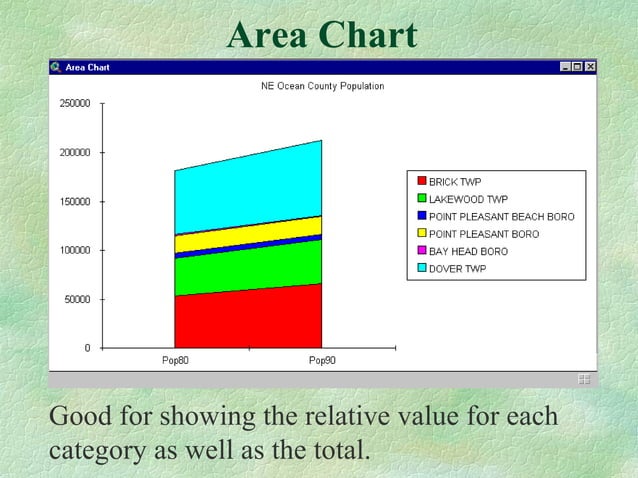 Area Chart

Area Chart

NE Ocean County Population

250000
200000
150000
100000
50000
0

Pop80
Pop90

BRICK TWP
LAKEWOOD TWP
POINT PLEASANT BEACH BORO
POINT PLEASANT BORO
BAY HEAD BORO
DOVER TWP

Good for showing the relative value for each category as well as the total.